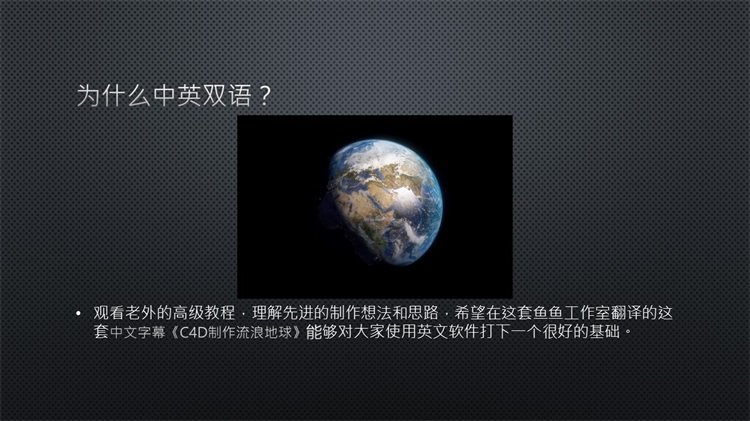 为什么中英双语？

• 观看老外的高级教程，理解先进的制作想法和思路，希望在这套鱼鱼工作室翻译的这套中文字幕《C4D制作流浪地球》能够对大家使用英文软件打下一个很好的基础。